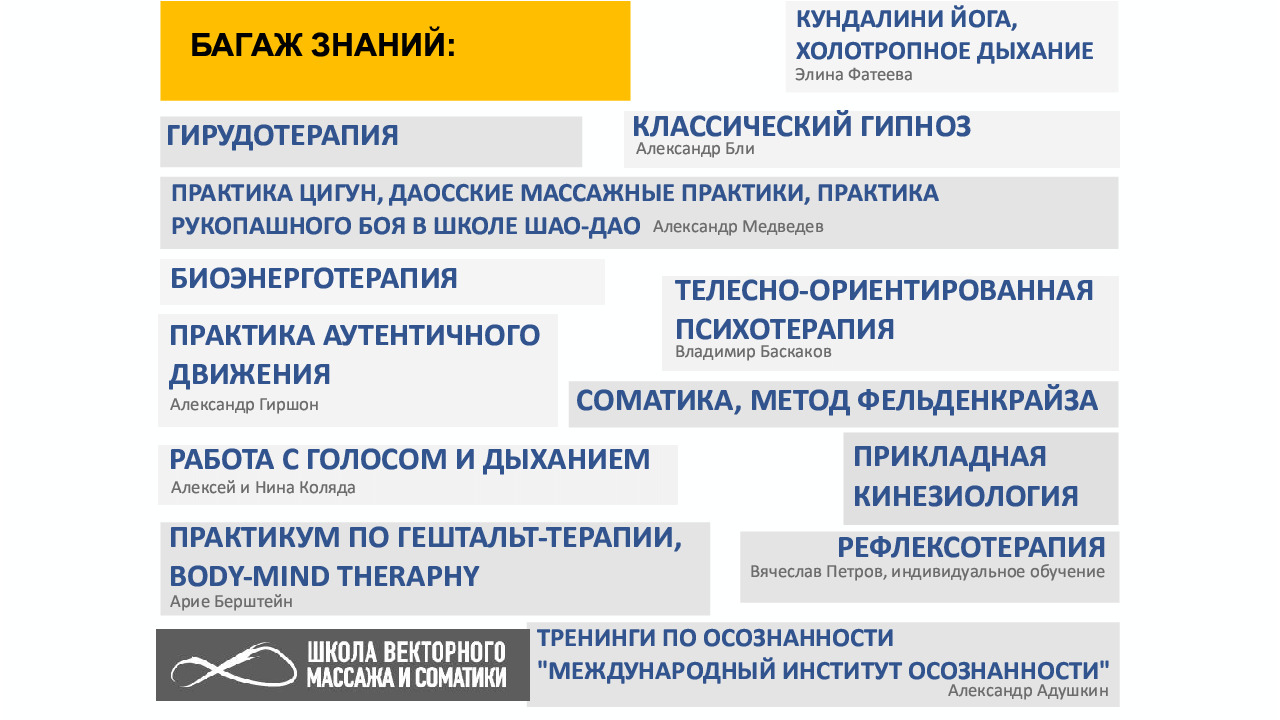 БАГАЖ ЗНАНИЙ:

КУНДАЛИНИ ЙОГА, ХОЛОТРОПНОЕ ДЫХАНИЕ
Элина Фатеева

ГИРУДОТЕРАПИЯ

КЛАССИЧЕСКИЙ ГИПНОЗ
Александр Бли

ПРАКТИКА ЦИГУН, ДАОССКИЕ МАССАЖНЫЕ ПРАКТИКИ, ПРАКТИКА РУКОПАШНОГО БОЯ В ШКОЛЕ ШАО-ДАО Александр Медведев

БИОЭНЕРГОТЕРАПИЯ

ТЕЛЕСНО-ОРИЕНТИРОВАННАЯ ПСИХОТЕРАПИЯ
Владимир Баскаков

ПРАКТИКА АУТЕНТИЧНОГО ДВИЖЕНИЯ
Александр Гиршон

СОМАТИКА, МЕТОД ФЕЛЬДЕНКРАЙЗА

РАБОТА С ГОЛОСОМ И ДЫХАНИЕМ
Алексей и Нина Коляда

ПРИКЛАДНАЯ КИНЕЗИОЛОГИЯ

ПРАКТИКУМ ПО ГЕШТАЛЬТ-ТЕРАПИИ, BODY-MIND THERAPHY
Арие Берштейн

РЕФЛЕКСОТЕРАПИЯ
Вячеслав Петров, индивидуальное обучение

ШКОЛА ВЕКТОРНОГО МАССАЖА И СОМАТИКИ

ТРЕНИНГИ ПО ОСОЗНАННОСТИ
"МЕЖДУНАРОДНЫЙ ИНСТИТУТ ОСОЗНАННОСТИ"
Александр Адушкин